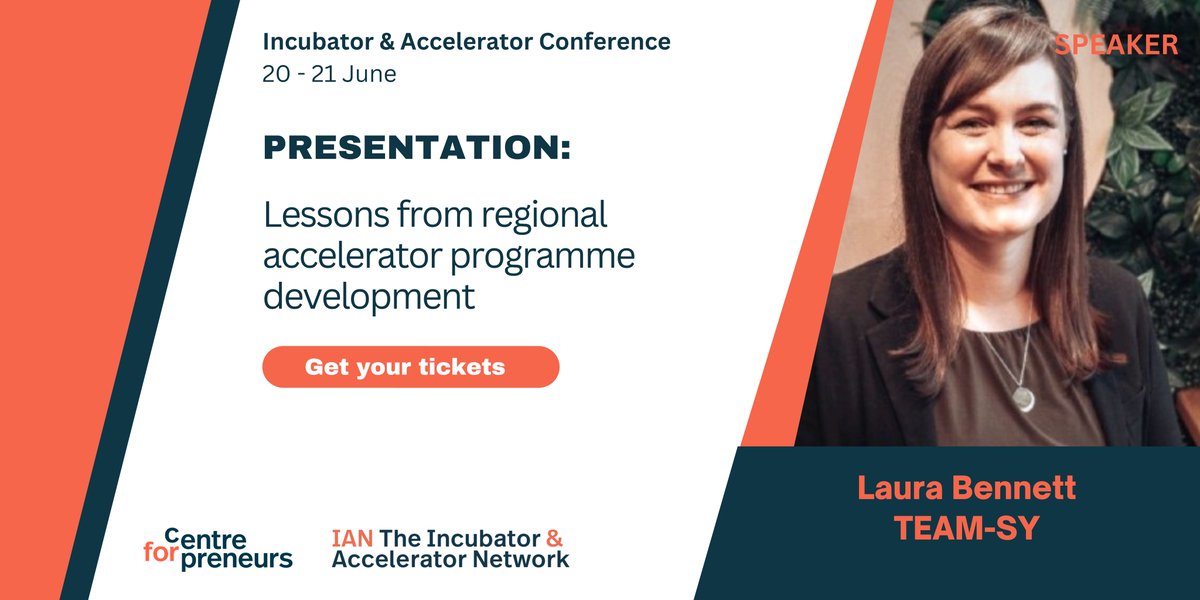 Incubator & Accelerator Conference
20 - 21 June

PRESENTATION:

Lessons from regional accelerator programme development

Get your tickets

SPEAKER

Laura Bennett
TEAM-SY

Centre for preneurs

IAN The Incubator & Accelerator Network